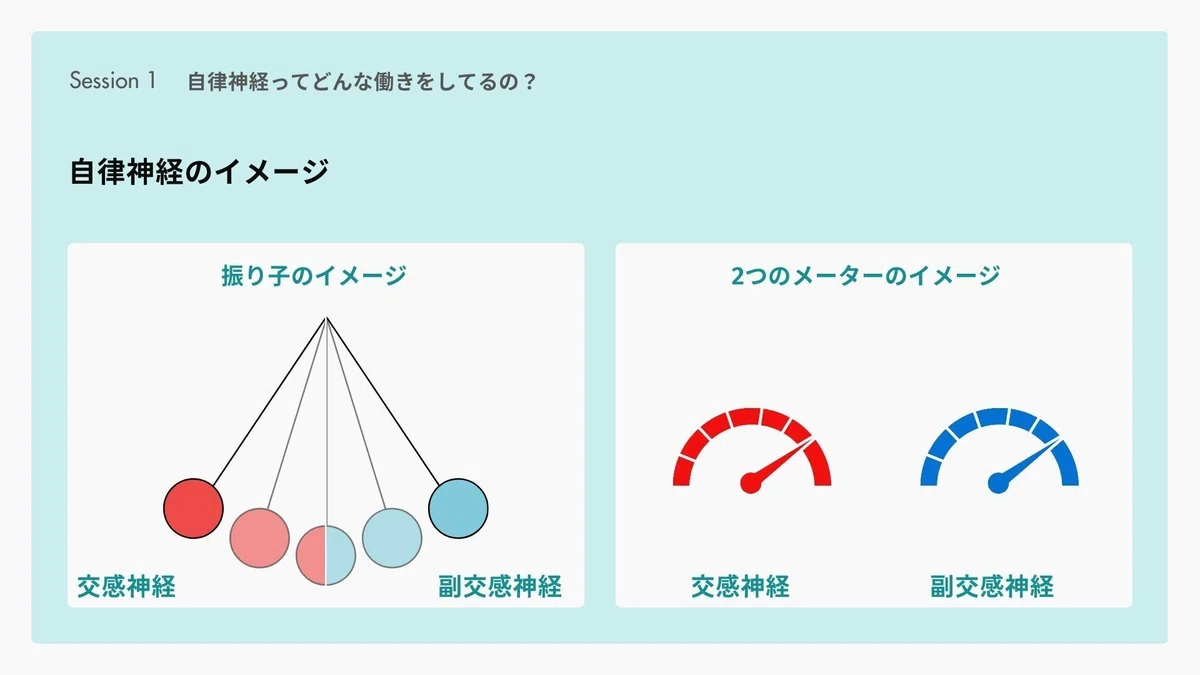 Session 1　自律神経ってどんな働きをしてるの？

自律神経のイメージ

振り子のイメージ

交感神経

副交感神経

2つのメーターのイメージ

交感神経

副交感神経